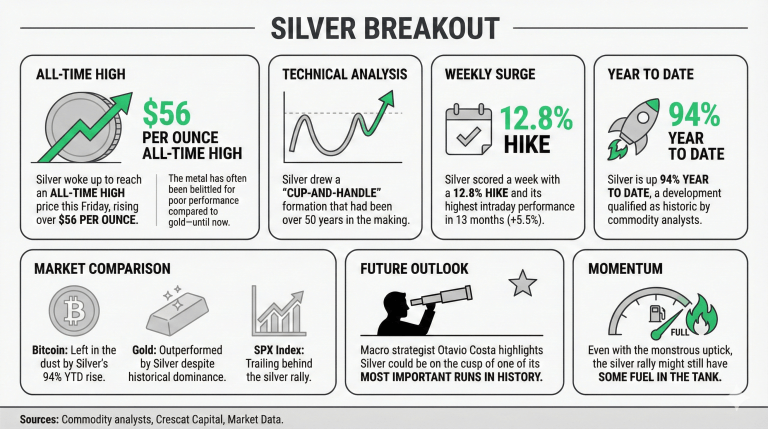 SILVER BREAKOUT

ALL-TIME HIGH

$56 PER OUNCE ALL-TIME HIGH

Silver woke up to reach an ALL-TIME HIGH price this Friday, rising over $56 PER OUNCE.

The metal has often been belittled for poor performance compared to gold—until now.

TECHNICAL ANALYSIS

Silver drew a "CUP-AND-HANDLE" formation that had been over 50 years in the making.

WEEKLY SURGE

12.8% HIKE

Silver scored a week with a 12.8% HIKE and its highest intraday performance in 13 months (+5.5%).

YEAR TO DATE

94% YEAR TO DATE

Silver is up 94% YEAR TO DATE, a development qualified as historic by commodity analysts.

MARKET COMPARISON

Bitcoin: Left in the dust by Silver's 94% YTD rise.

Gold: Outperformed by Silver despite historical dominance.

SPX Index: Trailing behind the silver rally.

FUTURE OUTLOOK

Macro strategist Otavio Costa highlights Silver could be on the cusp of one of its MOST IMPORTANT RUNS IN HISTORY.

MOMENTUM

FULL

Even with the monstrous uptick, the silver rally might still have SOME FUEL IN THE TANK.

Sources: Commodity analysts, Crescat Capital, Market Data.